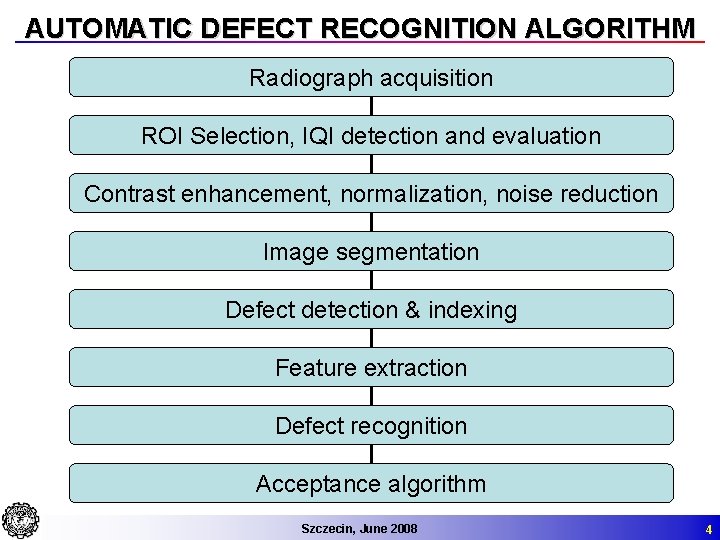 AUTOMATIC DEFECT RECOGNITION ALGORITHM

Radiograph acquisition

ROI Selection, IQI detection and evaluation

Contrast enhancement, normalization, noise reduction

Image segmentation

Defect detection & indexing

Feature extraction

Defect recognition

Acceptance algorithm

Szczecin, June 2008

4